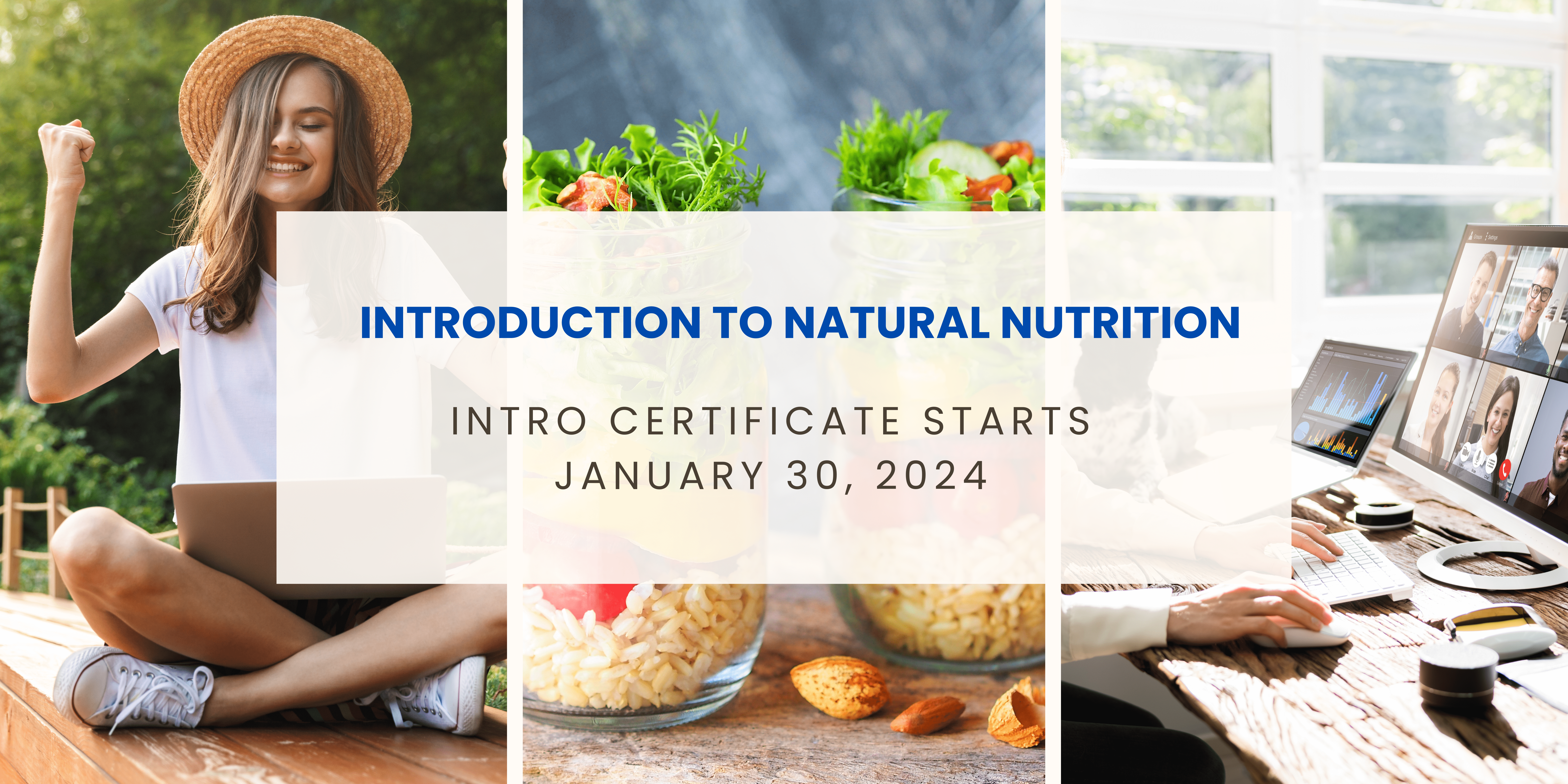 INTRODUCTION TO NATURAL NUTRITION

INTRO CERTIFICATE STARTS
JANUARY 30, 2024